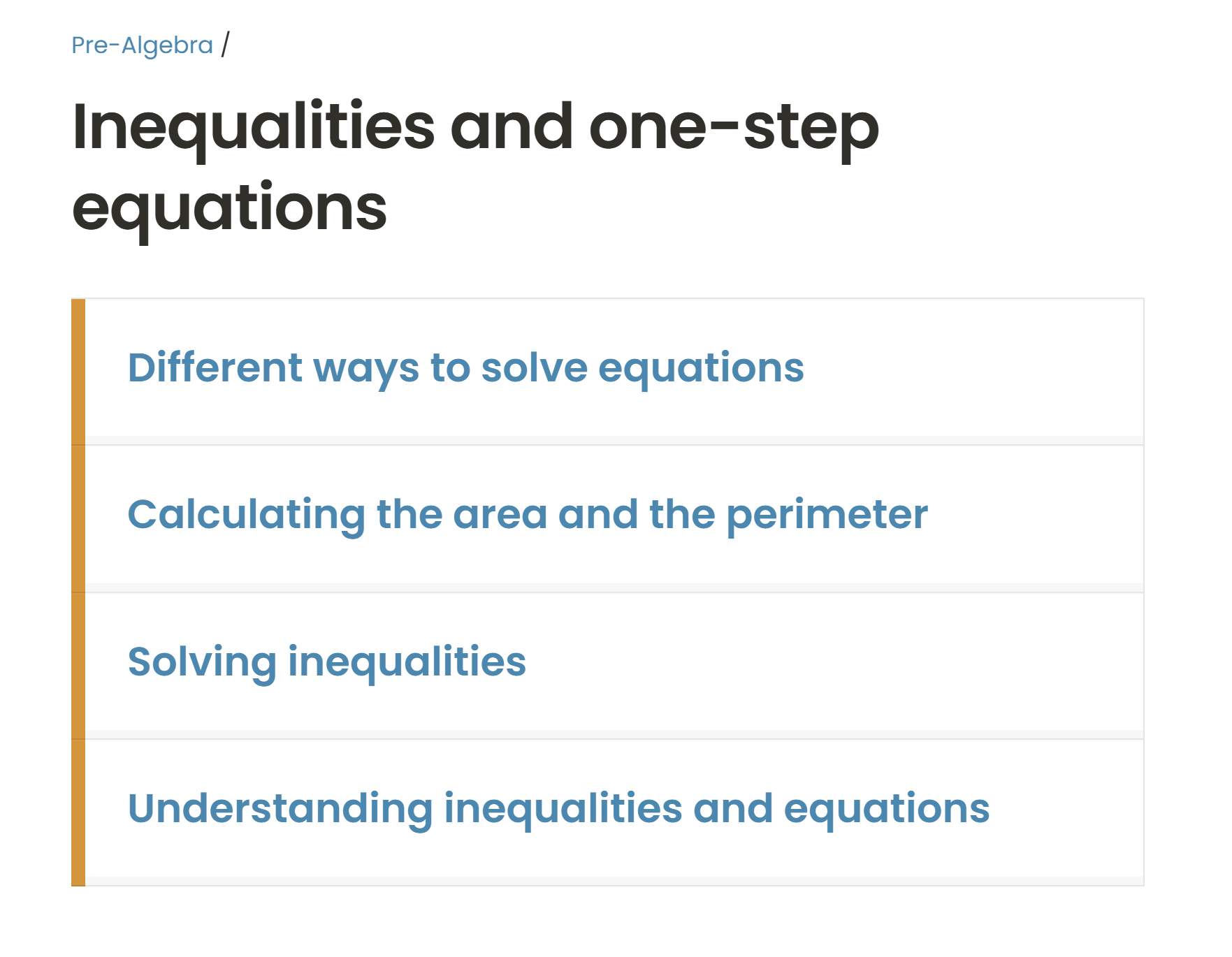 Pre-Algebra /

Inequalities and one-step equations

Different ways to solve equations

Calculating the area and the perimeter

Solving inequalities

Understanding inequalities and equations